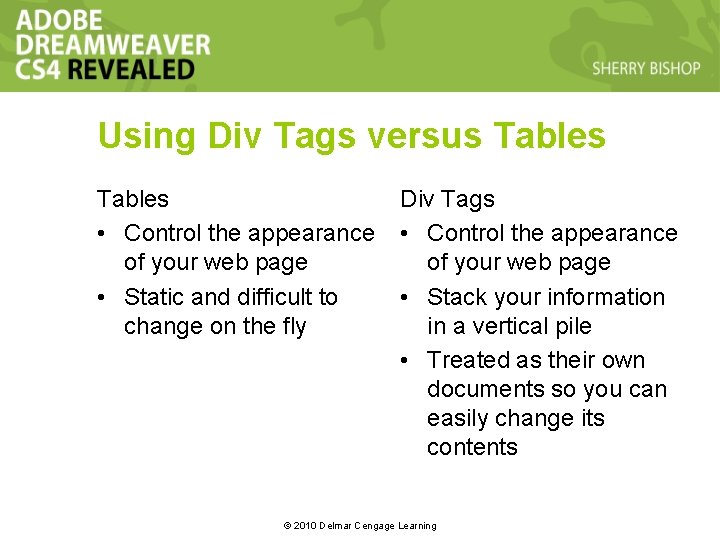 ADOBE
DREAMWEAVER
CS4 REVEALED

SHERRY BISHOP

Using Div Tags versus Tables

Tables
• Control the appearance of your web page
• Static and difficult to change on the fly

Div Tags
• Control the appearance of your web page
• Stack your information in a vertical pile
• Treated as their own documents so you can easily change its contents

© 2010 Delmar Cengage Learning